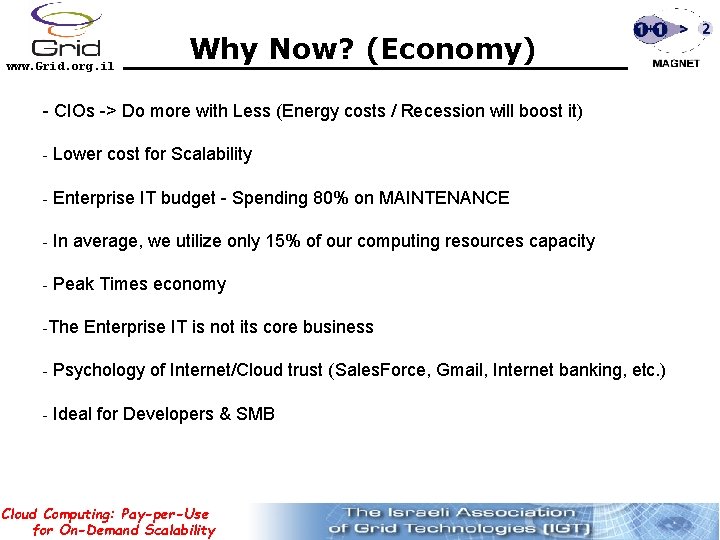 Grid
www.Grid.org.il

Why Now? (Economy)

1+1 > 2
MAGNET

- CIOs -> Do more with Less (Energy costs / Recession will boost it)

- Lower cost for Scalability

- Enterprise IT budget - Spending 80% on MAINTENANCE

- In average, we utilize only 15% of our computing resources capacity

- Peak Times economy

-The Enterprise IT is not its core business

- Psychology of Internet/Cloud trust (SalesForce, Gmail, Internet banking, etc.)

- Ideal for Developers & SMB

Cloud Computing: Pay-per-Use for On-Demand Scalability

The Israeli Association of Grid Technologies [IGT]